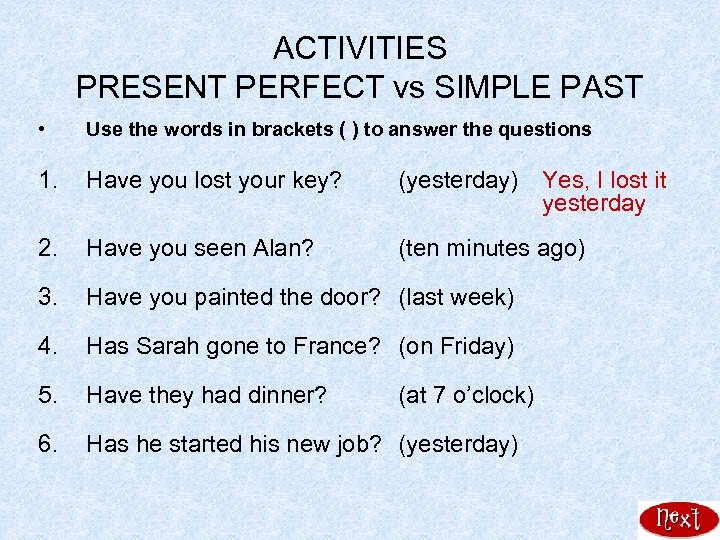 ACTIVITIES
PRESENT PERFECT vs SIMPLE PAST

• Use the words in brackets ( ) to answer the questions

1. Have you lost your key? (yesterday) Yes, I lost it yesterday

2. Have you seen Alan? (ten minutes ago)

3. Have you painted the door? (last week)

4. Has Sarah gone to France? (on Friday)

5. Have they had dinner? (at 7 o'clock)

6. Has he started his new job? (yesterday)

Next